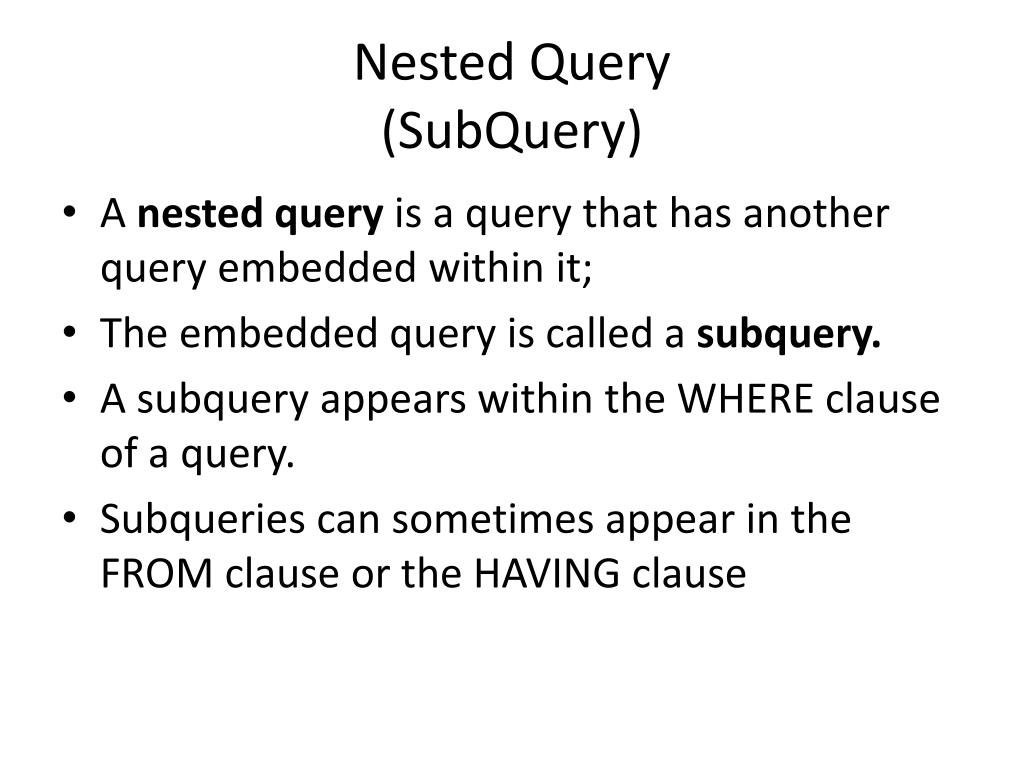 Nested Query
(SubQuery)

• A nested query is a query that has another query embedded within it;
• The embedded query is called a subquery.
• A subquery appears within the WHERE clause of a query.
• Subqueries can sometimes appear in the FROM clause or the HAVING clause